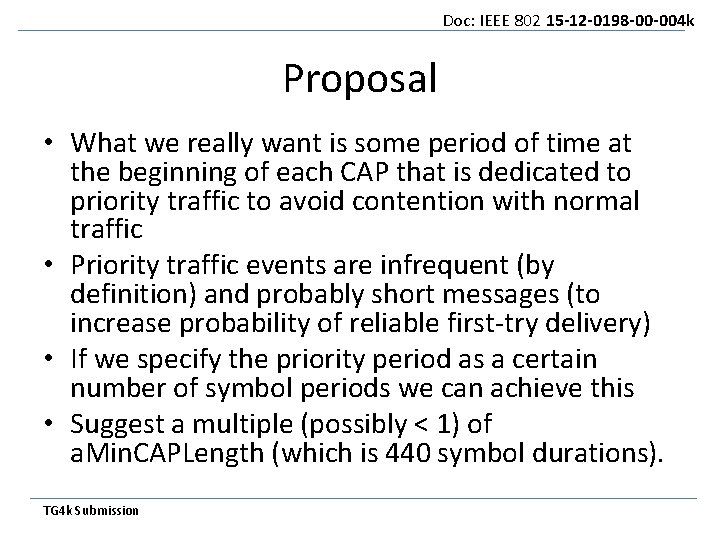 Doc: IEEE 802 15-12-0198-00-004k

Proposal

• What we really want is some period of time at the beginning of each CAP that is dedicated to priority traffic to avoid contention with normal traffic

• Priority traffic events are infrequent (by definition) and probably short messages (to increase probability of reliable first-try delivery)

• If we specify the priority period as a certain number of symbol periods we can achieve this

• Suggest a multiple (possibly < 1) of aMinCAPLength (which is 440 symbol durations).

TG4k Submission